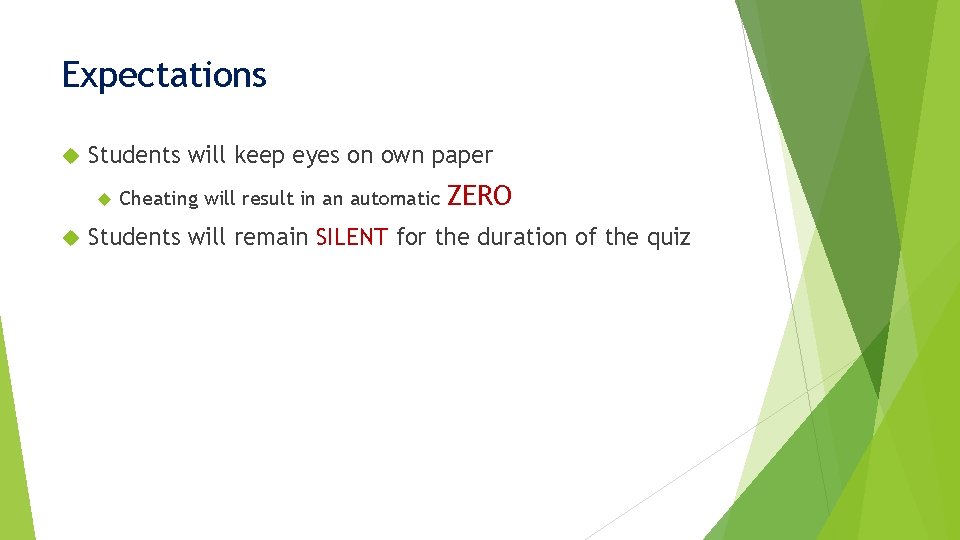 Expectations

Students will keep eyes on own paper

Cheating will result in an automatic ZERO

Students will remain SILENT for the duration of the quiz